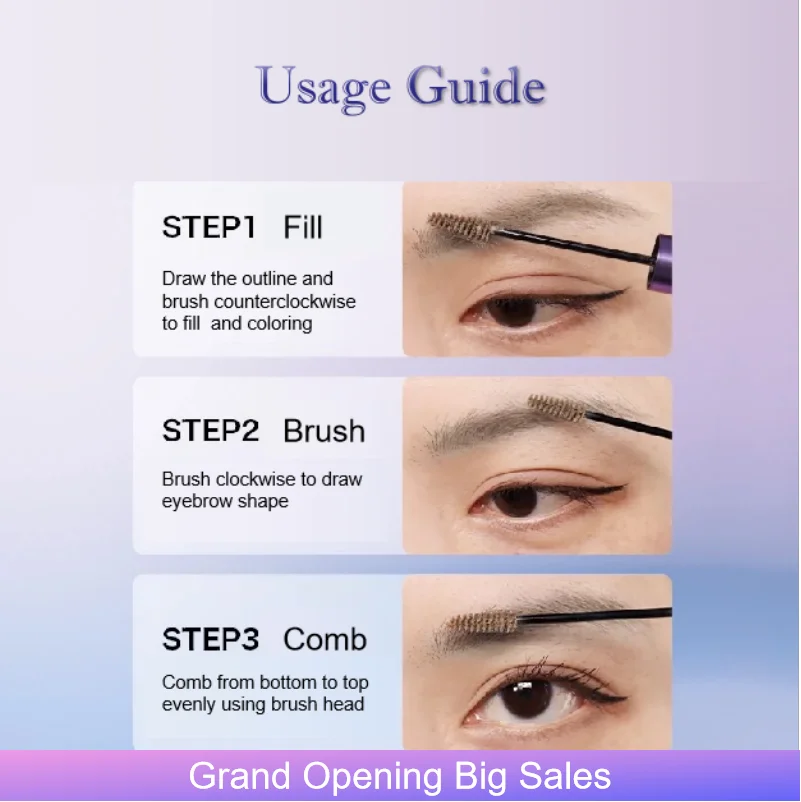 Usage Guide

STEP1 Fill

Draw the outline and brush counterclockwise to fill  and coloring

STEP2 Brush

Brush clockwise to draw eyebrow shape

STEP3 Comb

Comb from bottom to top evenly using brush head

Grand Opening Big Sales